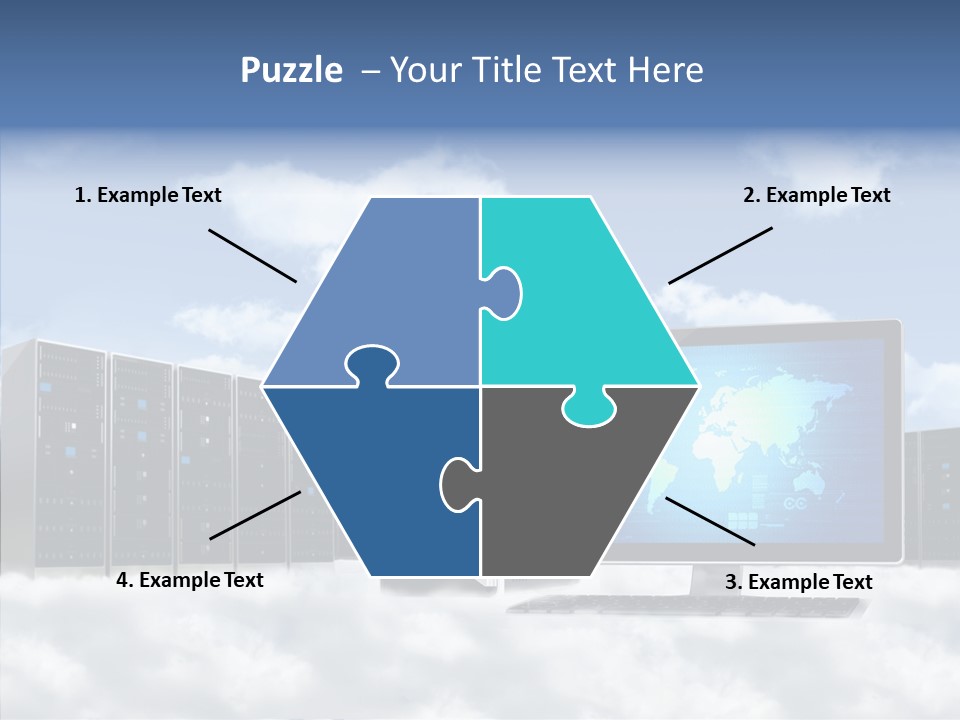 Puzzle – Your Title Text Here

1. Example Text

2. Example Text

4. Example Text

3. Example Text